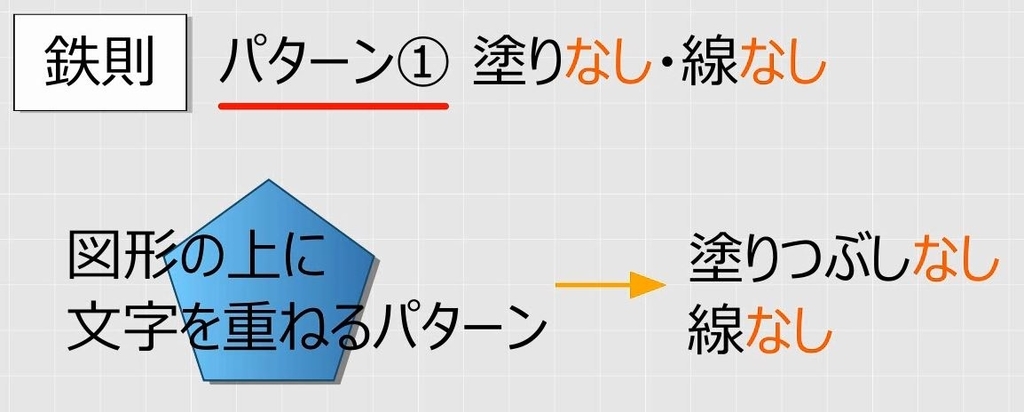 鉄則

パターン① 塗りなし・線なし

図形の上に
文字を重ねるパターン

塗りつぶしなし
線なし